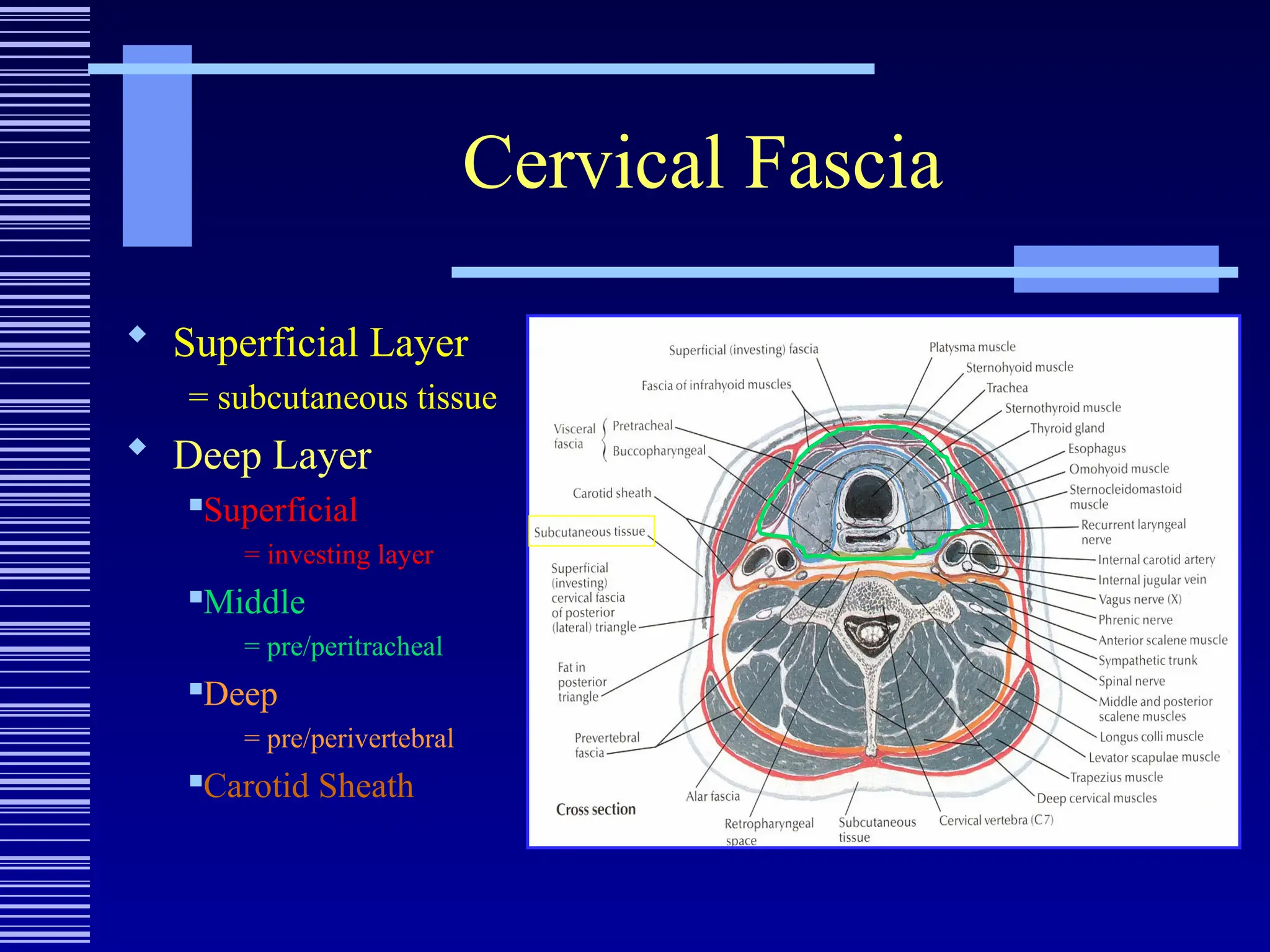 Cervical Fascia

Superficial Layer
= subcutaneous tissue

Deep Layer
Superficial
= investing layer
Middle
= pre/peritracheal
Deep
= pre/perivertebral
Carotid Sheath

Superficial (investing) fascia
Fascia of infrahyoid muscles
Visceral fascia
Pretracheal
Buccopharyngeal
Carotid sheath
Subcutaneous tissue
Superficial (investing) cervical fascia of posterior (lateral) triangle
Fat in posterior triangle
Prevertebral fascia
Cross section
Alar fascia
Retropharyngeal space
Subcutaneous tissue
Cervical vertebra (C7)
Platysma muscle
Sternohyoid muscle
Trachea
Sternothyroid muscle
Thyroid gland
Esophagus
Omohyoid muscle
Sternocleidomastoid muscle
Recurrent laryngeal nerve
Internal carotid artery
Internal jugular vein
Vagus nerve (X)
Phrenic nerve
Anterior scalene muscle
Sympathetic trunk
Spinal nerve
Middle and posterior scalene muscles
Longus colli muscle
Levator scapulae muscle
Trapezius muscle
Deep cervical muscles